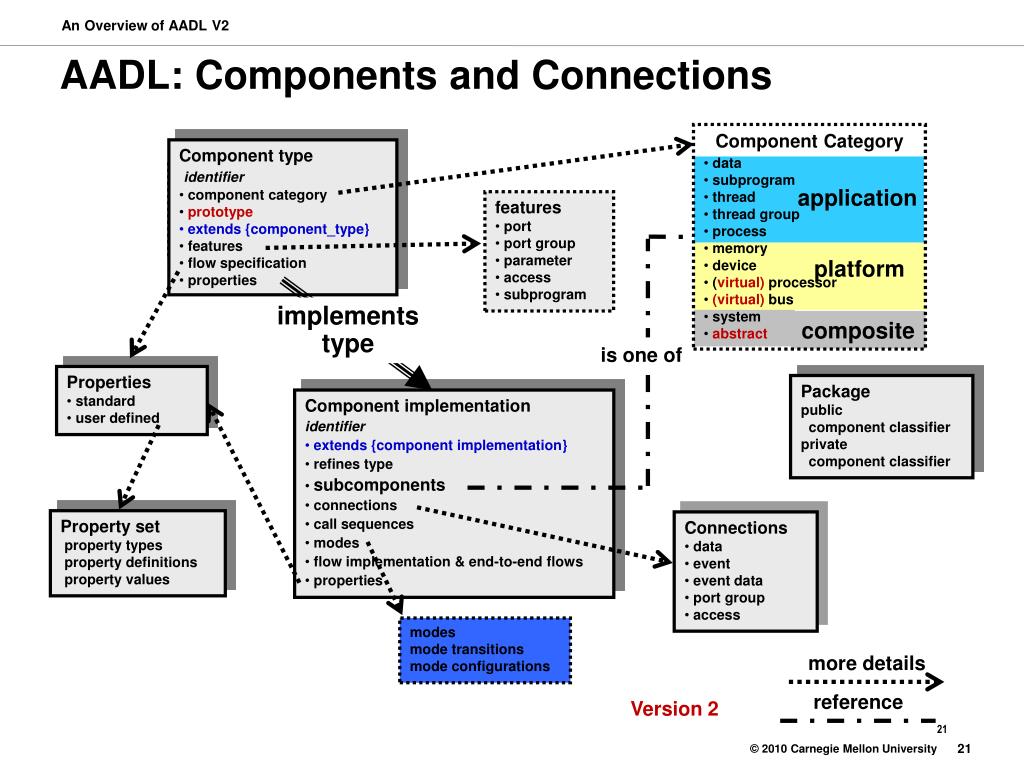 An Overview of AADL V2

AADL: Components and Connections

Component type
identifier
• component category
• prototype
• extends {component_type}
• features
• flow specification
• properties

features
• port
• port group
• parameter
• access
• subprogram

Component Category
• data
• subprogram
• thread
• thread group
• process
application
• memory
• device
• (virtual) processor
• (virtual) bus
platform
• system
• abstract
composite

implements type

is one of

Properties
• standard
• user defined

Component implementation
identifier
• extends {component implementation}
• refines type
• subcomponents
• connections
• call sequences
• modes
• flow implementation & end-to-end flows
• properties

Package
public
component classifier
private
component classifier

Property set
property types
property definitions
property values

Connections
• data
• event
• event data
• port group
• access

modes
mode transitions
mode configurations

more details

reference

Version 2

21

© 2010 Carnegie Mellon University 21